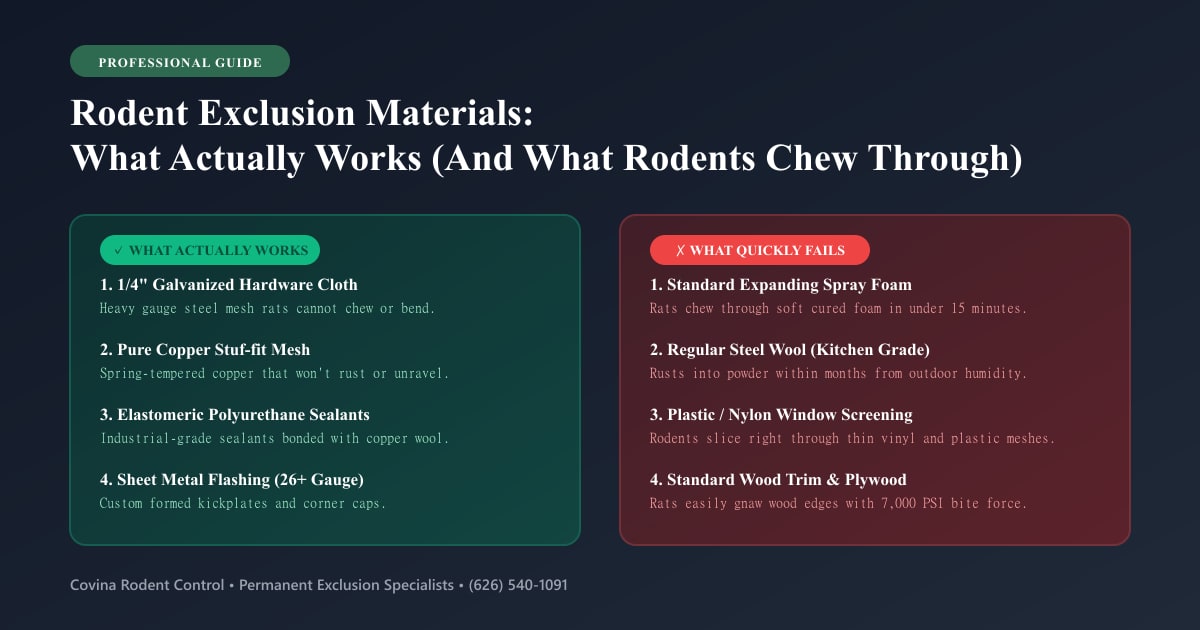 PROFESSIONAL GUIDE

Rodent Exclusion Materials:
What Actually Works (And What Rodents Chew Through)

✓ WHAT ACTUALLY WORKS

1. 1/4" Galvanized Hardware Cloth
Heavy gauge steel mesh rats cannot chew or bend.

2. Pure Copper Stuf-fit Mesh
Spring-tempered copper that won't rust or unravel.

3. Elastomeric Polyurethane Sealants
Industrial-grade sealants bonded with copper wool.

4. Sheet Metal Flashing (26+ Gauge)
Custom formed kickplates and corner caps.

✗ WHAT QUICKLY FAILS

1. Standard Expanding Spray Foam
Rats chew through soft cured foam in under 15 minutes.

2. Regular Steel Wool (Kitchen Grade)
Rusts into powder within months from outdoor humidity.

3. Plastic / Nylon Window Screening
Rodents slice right through thin vinyl and plastic meshes.

4. Standard Wood Trim & Plywood
Rats easily gnaw wood edges with 7,000 PSI bite force.

Covina Rodent Control • Permanent Exclusion Specialists • (626) 540-1091